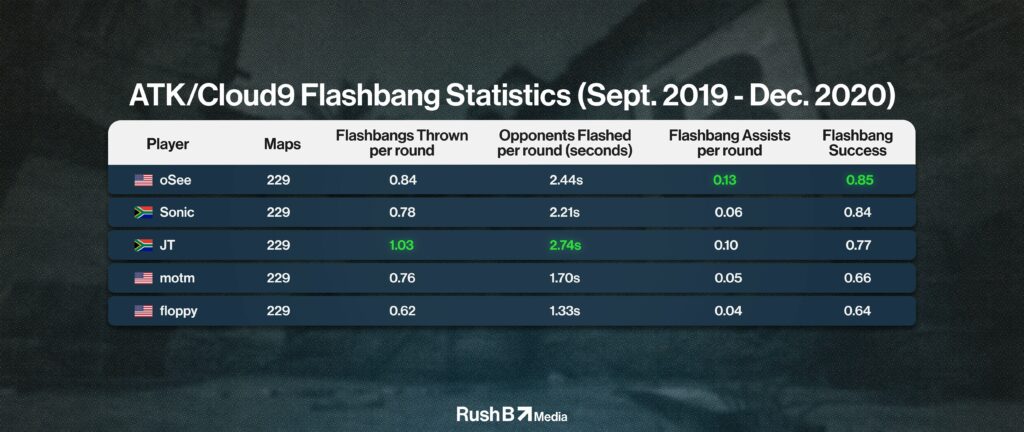 ATK/Cloud9 Flashbang Statistics (Sept. 2019 - Dec. 2020)

| Player | Maps | Flashbangs Thrown per round | Opponents Flashed per round (seconds) | Flashbang Assists per round | Flashbang Success |
|---|---|---|---|---|---|
| oSee | 229 | 0.84 | 2.44s | 0.13 | 0.85 |
| Sonic | 229 | 0.78 | 2.21s | 0.06 | 0.84 |
| JT | 229 | 1.03 | 2.74s | 0.10 | 0.77 |
| motm | 229 | 0.76 | 1.70s | 0.05 | 0.66 |
| floppy | 229 | 0.62 | 1.33s | 0.04 | 0.64 |

Rush B Media